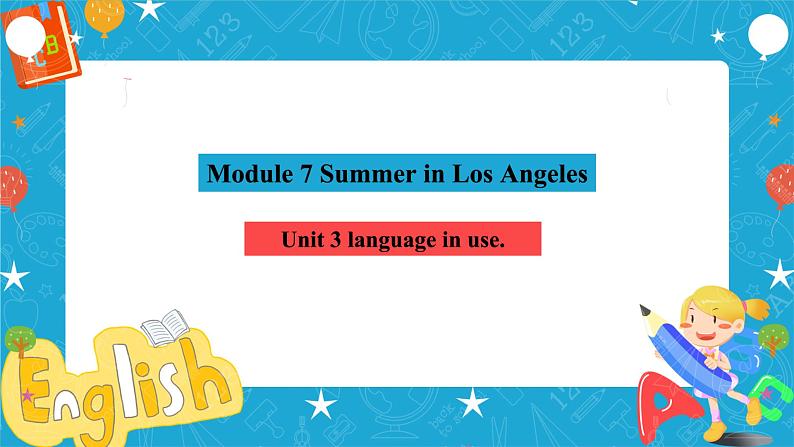 Module 7 Summer in Los Angeles

Unit 3 language in use.

English